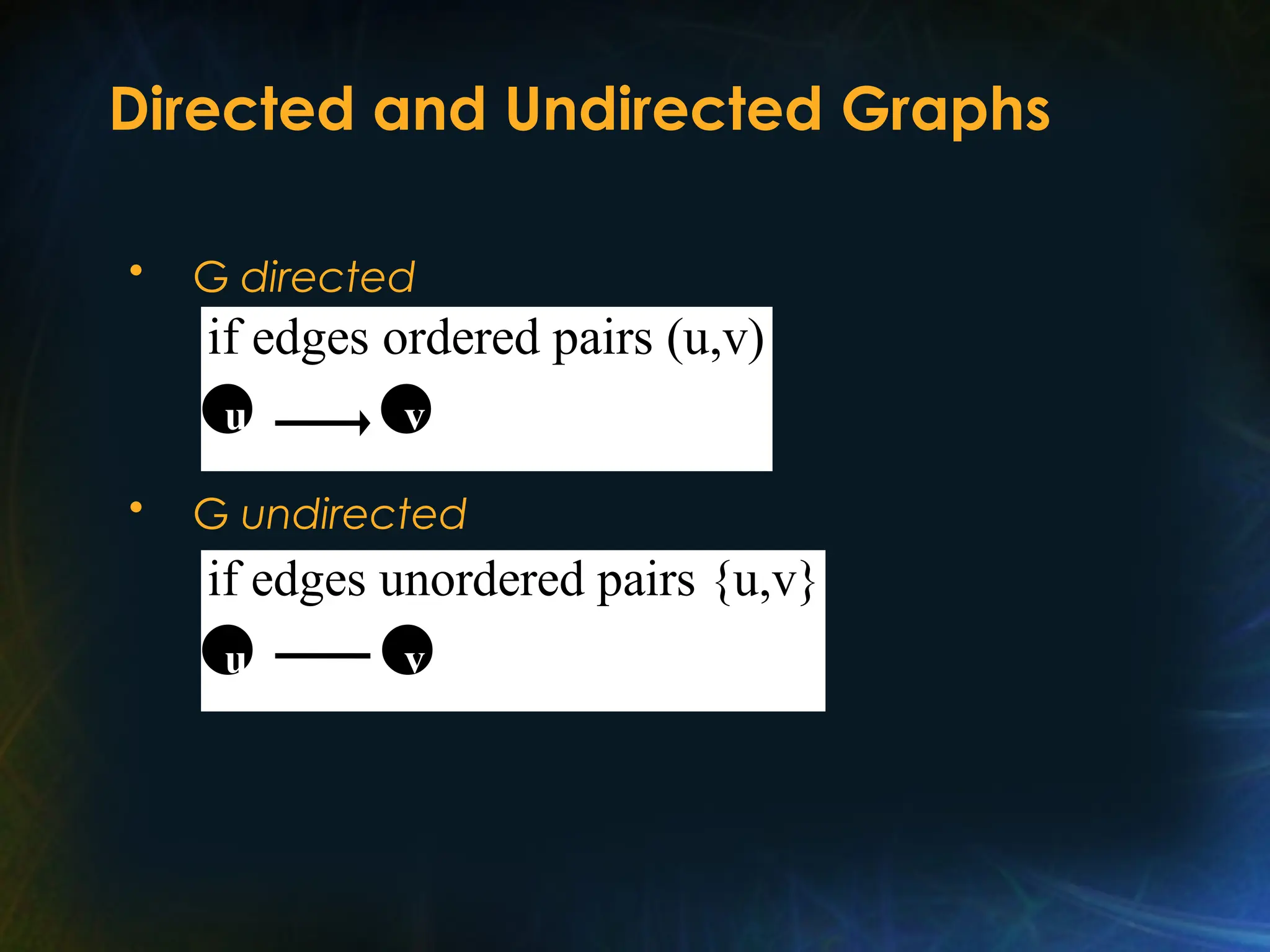 Directed and Undirected Graphs

• G directed

if edges ordered pairs (u,v)

u v

• G undirected

if edges unordered pairs {u,v}

u v